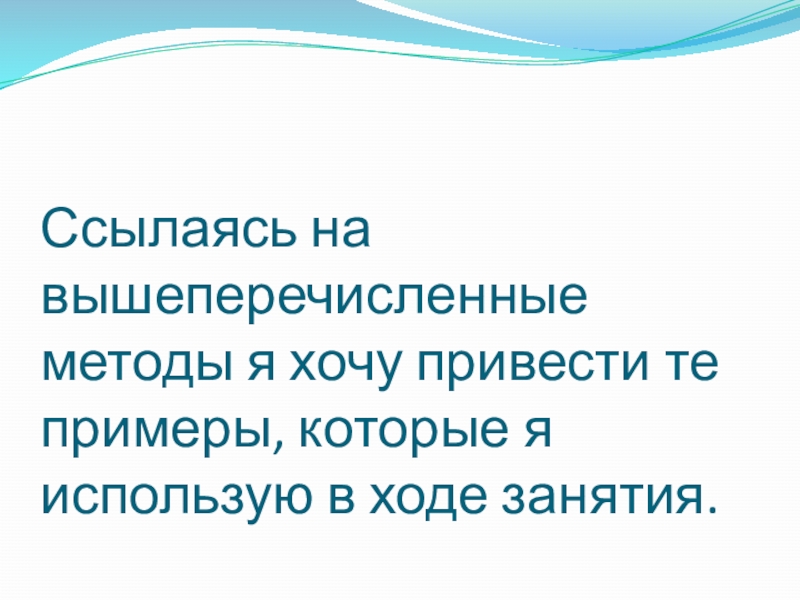 Ссылаясь на вышеперечисленные методы я хочу привести те примеры, которые я использую в ходе занятия.